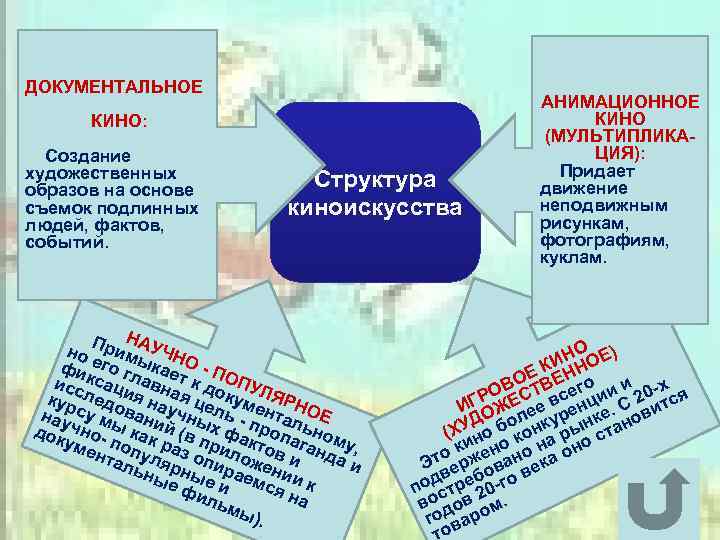 ДОКУМЕНТАЛЬНОЕ

КИНО:

Создание художественных образов на основе съемок подлинных людей, фактов, событий.

Структура киноискусства

АНИМАЦИОННОЕ КИНО (МУЛЬТИПЛИКАЦИЯ):

Придает движение неподвижным рисункам, фотографиям, куклам.

НАУЧНО - ПОПУЛЯРНОЕ

Примыкает к документальному, но его главная цель - пропаганда и фиксация научных фактов и исследований (в приложении к курсу мы как раз опираемся на научно- популярные и документальные фильмы).

ИГРОВОЕ КИНО (ХУДОЖЕСТВЕННОЕ)

Это кино более всего подвержено конкуренции и востребовано на рынке. С 20-х годов 20-го века оно становится товаром.